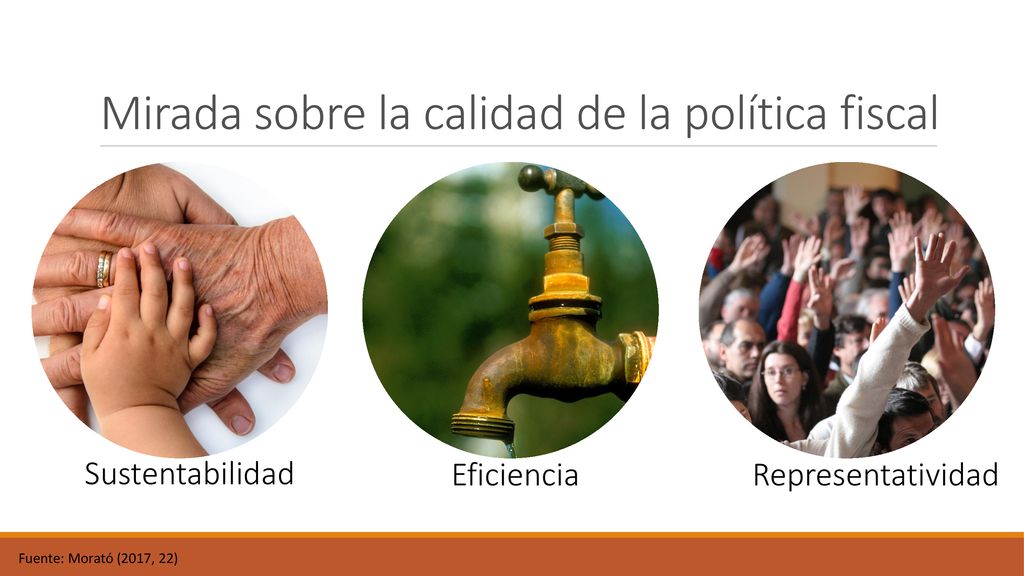 Mirada sobre la calidad de la política fiscal

Sustentabilidad

Eficiencia

Representatividad

Fuente: Morató (2017, 22)